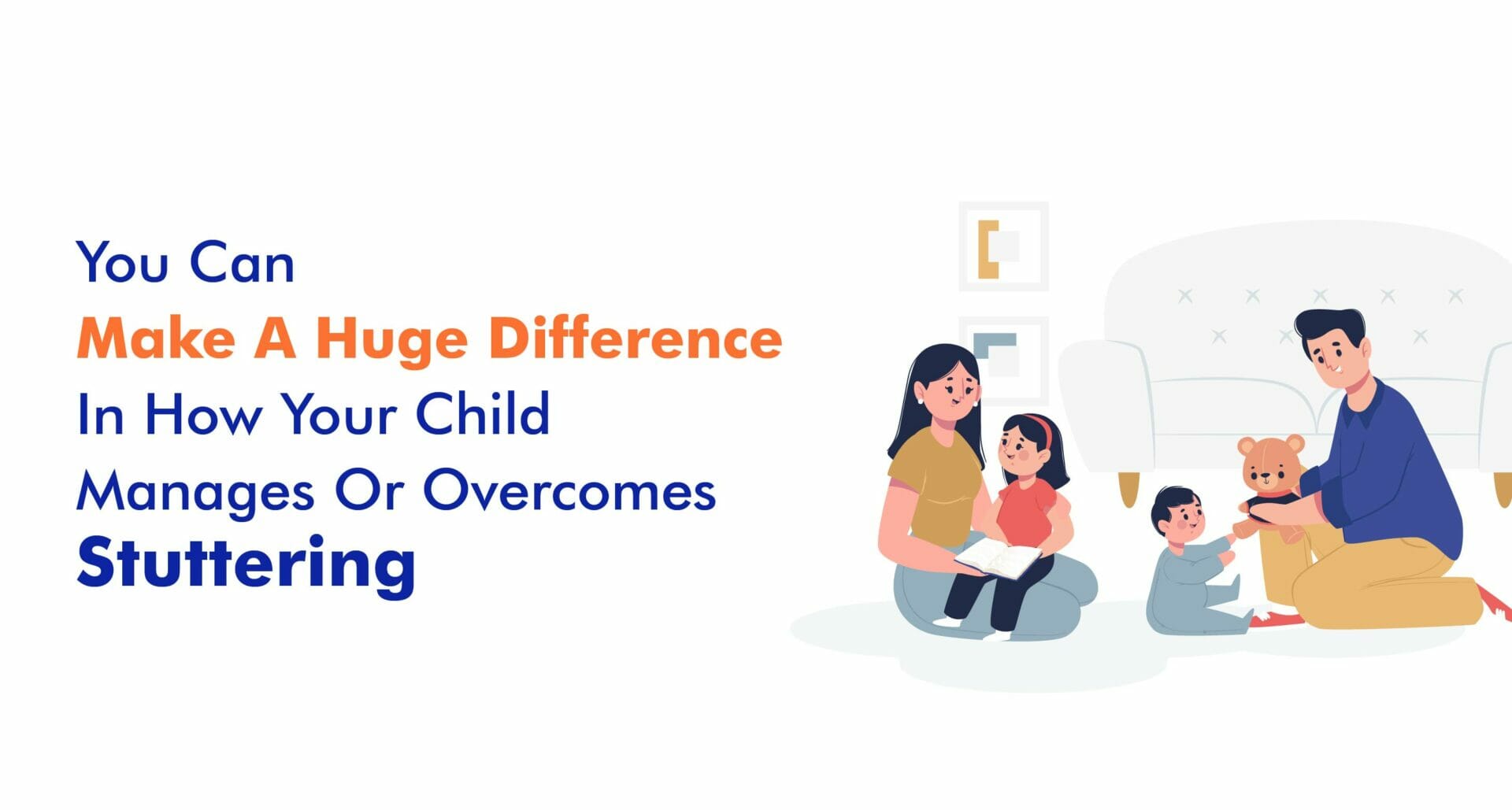 You Can
Make A Huge Difference
In How Your Child
Manages Or Overcomes
Stuttering